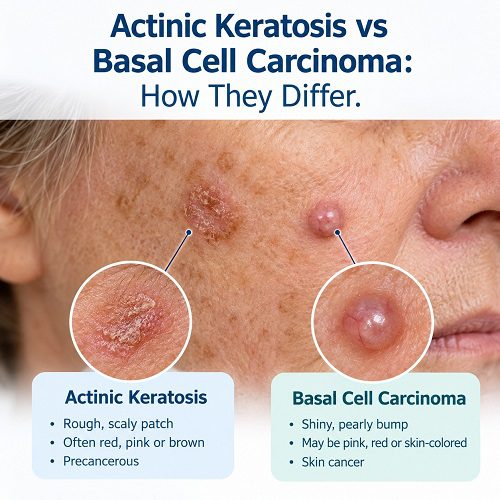 Actinic Keratosis vs Basal Cell Carcinoma: How They Differ.

Actinic Keratosis
• Rough, scaly patch
• Often red, pink or brown
• Precancerous

Basal Cell Carcinoma
• Shiny, pearly bump
• May be pink, red or skin-colored
• Skin cancer